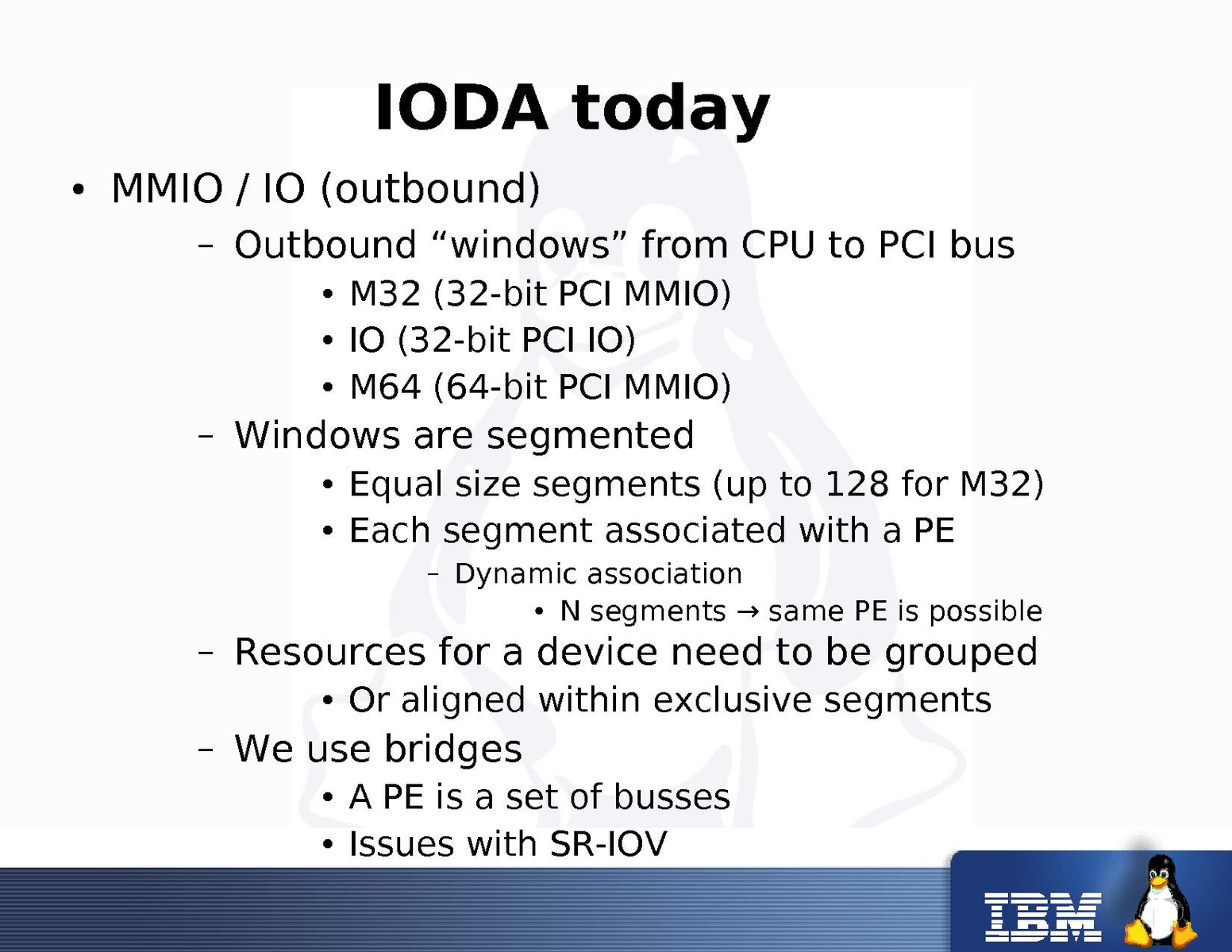 IODA today

• MMIO / IO (outbound)
 – Outbound “windows” from CPU to PCI bus
  • M32 (32-bit PCI MMIO)
  • IO (32-bit PCI IO)
  • M64 (64-bit PCI MMIO)
 – Windows are segmented
  • Equal size segments (up to 128 for M32)
  • Each segment associated with a PE
   – Dynamic association
    • N segments → same PE is possible
 – Resources for a device need to be grouped
  • Or aligned within exclusive segments
 – We use bridges
  • A PE is a set of busses
  • Issues with SR-IOV

IBM